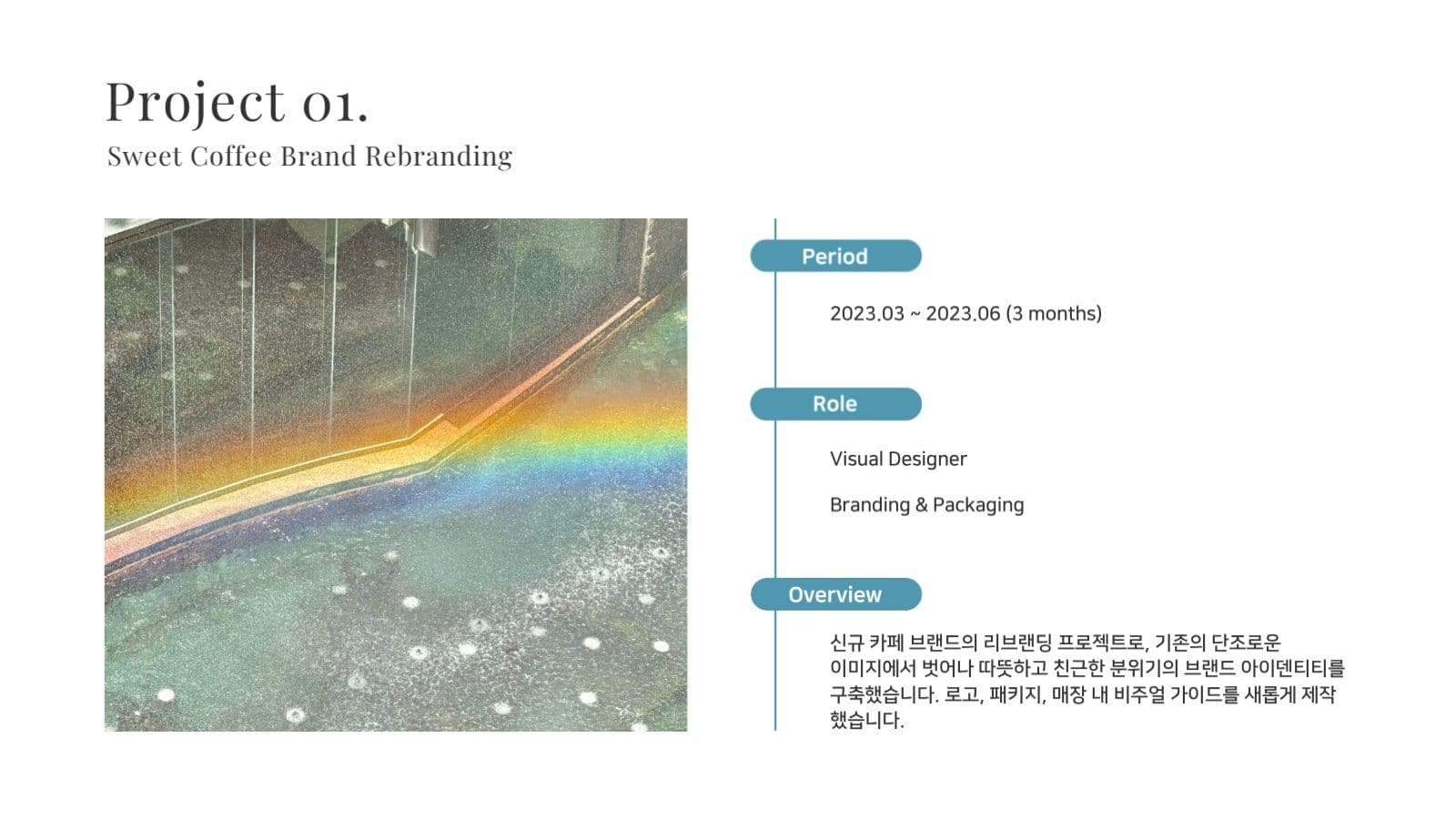 Project 01.
Sweet Coffee Brand Rebranding

Period

2023.03 ~ 2023.06 (3 months)

Role

Visual Designer

Branding & Packaging

Overview

신규 카페 브랜드의 리브랜딩 프로젝트로, 기존의 단조로운 이미지에서 벗어나 따뜻하고 친근한 분위기의 브랜드 아이덴티티를 구축했습니다. 로고, 패키지, 매장 내 비주얼 가이드를 새롭게 제작했습니다.